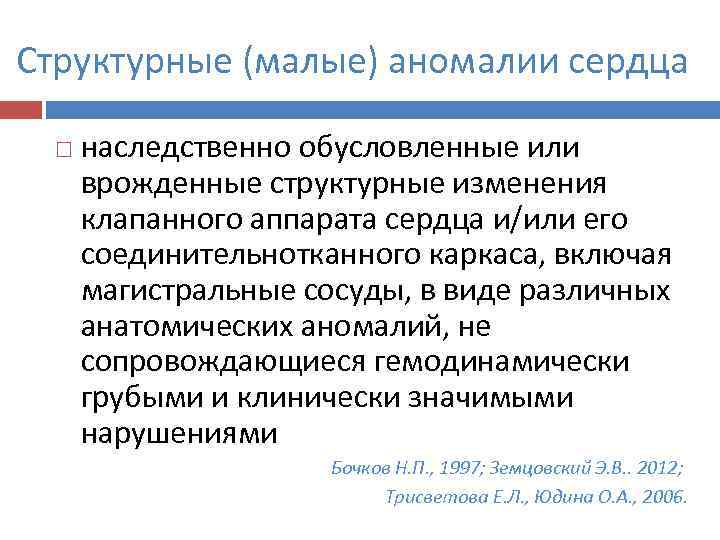 Структурные (малые) аномалии сердца

□ наследственно обусловленные или врожденные структурные изменения клапанного аппарата сердца и/или его соединительнотканного каркаса, включая магистральные сосуды, в виде различных анатомических аномалий, не сопровождающиеся гемодинамически грубыми и клинически значимыми нарушениями

Бочков Н.П., 1997; Земцовский Э.В.. 2012;
Трисветова Е.Л., Юдина О.А., 2006.